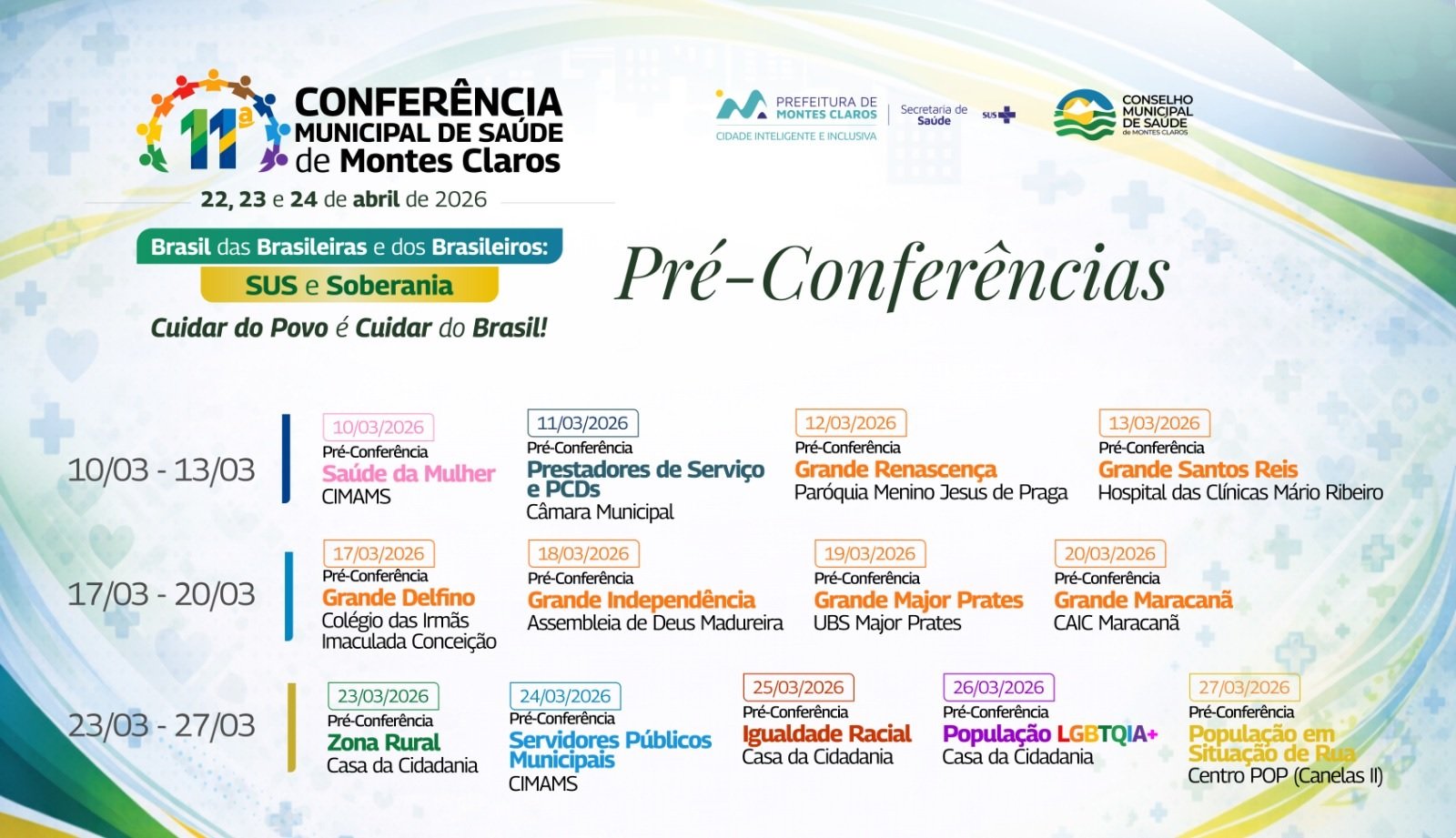 11ª CONFERÊNCIA MUNICIPAL DE SAÚDE de Montes Claros
22, 23 e 24 de abril de 2026

Brasil das Brasileiras e dos Brasileiros:
SUS e Soberania
Cuidar do Povo é Cuidar do Brasil!

PREFEITURA DE MONTES CLAROS
CIDADE INTELIGENTE E INCLUSIVA
Secretaria de Saúde
SUS
CONSELHO MUNICIPAL DE SAÚDE de MONTES CLAROS

Pré-Conferências

10/03 - 13/03

10/03/2026
Pré-Conferência
Saúde da Mulher
CIMAMS

11/03/2026
Pré-Conferência
Prestadores de Serviço e PCDs
Câmara Municipal

12/03/2026
Pré-Conferência
Grande Renascença
Paróquia Menino Jesus de Praga

13/03/2026
Pré-Conferência
Grande Santos Reis
Hospital das Clínicas Mário Ribeiro

17/03 - 20/03

17/03/2026
Pré-Conferência
Grande Delfino
Colégio das Irmãs Imaculada Conceição

18/03/2026
Pré-Conferência
Grande Independência
Assembleia de Deus Madureira

19/03/2026
Pré-Conferência
Grande Major Prates
UBS Major Prates

20/03/2026
Pré-Conferência
Grande Maracanã
CAIC Maracanã

23/03 - 27/03

23/03/2026
Pré-Conferência
Zona Rural
Casa da Cidadania

24/03/2026
Pré-Conferência
Servidores Públicos Municipais
CIMAMS

25/03/2026
Pré-Conferência
Igualdade Racial
Casa da Cidadania

26/03/2026
Pré-Conferência
População LGBTQIA+
Casa da Cidadania

27/03/2026
Pré-Conferência
População em Situação de Rua
Centro POP (Canelas II)